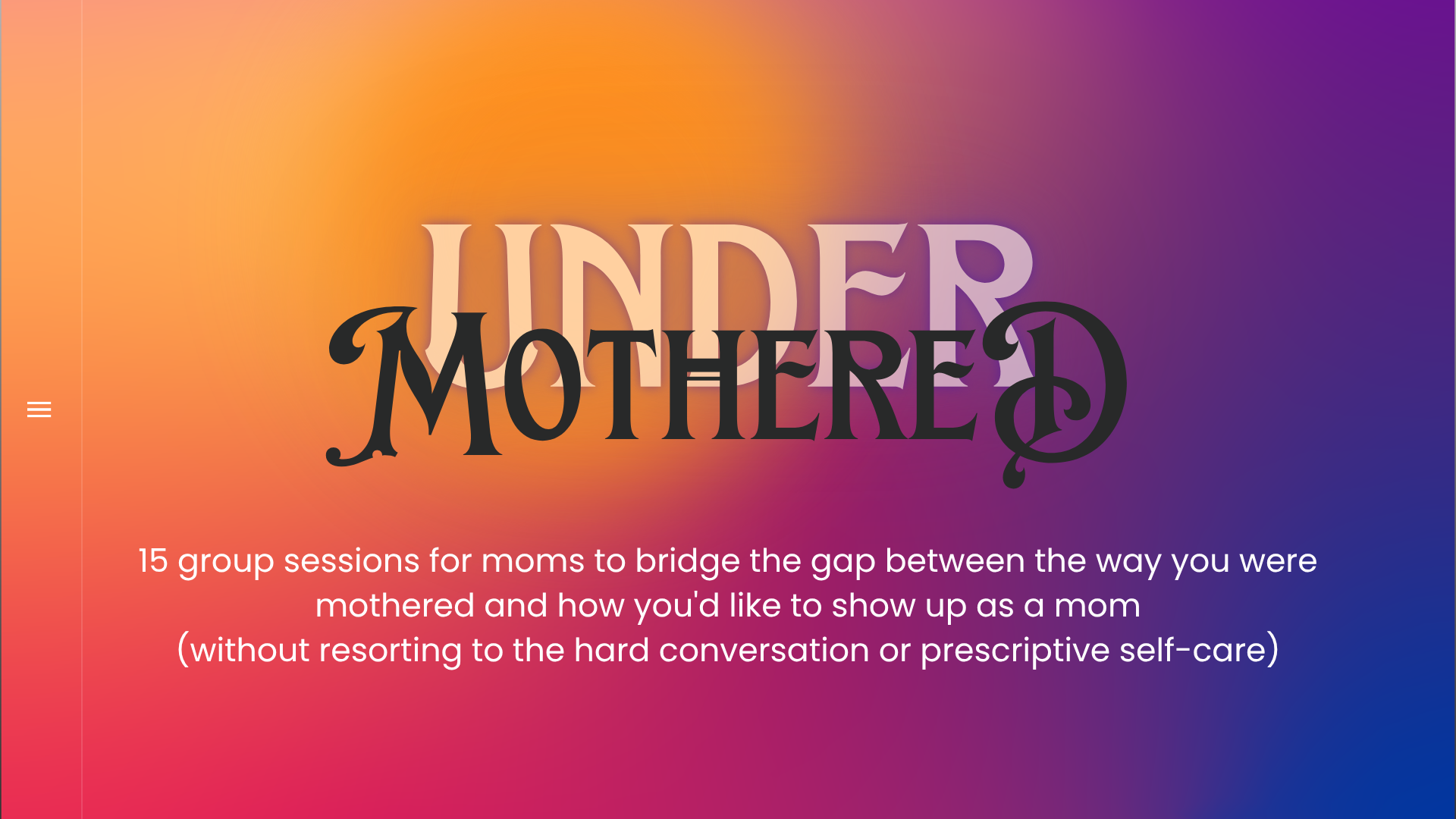 UNDER
MOTHERED

15 group sessions for moms to bridge the gap between the way you were mothered and how you'd like to show up as a mom
(without resorting to the hard conversation or prescriptive self-care)